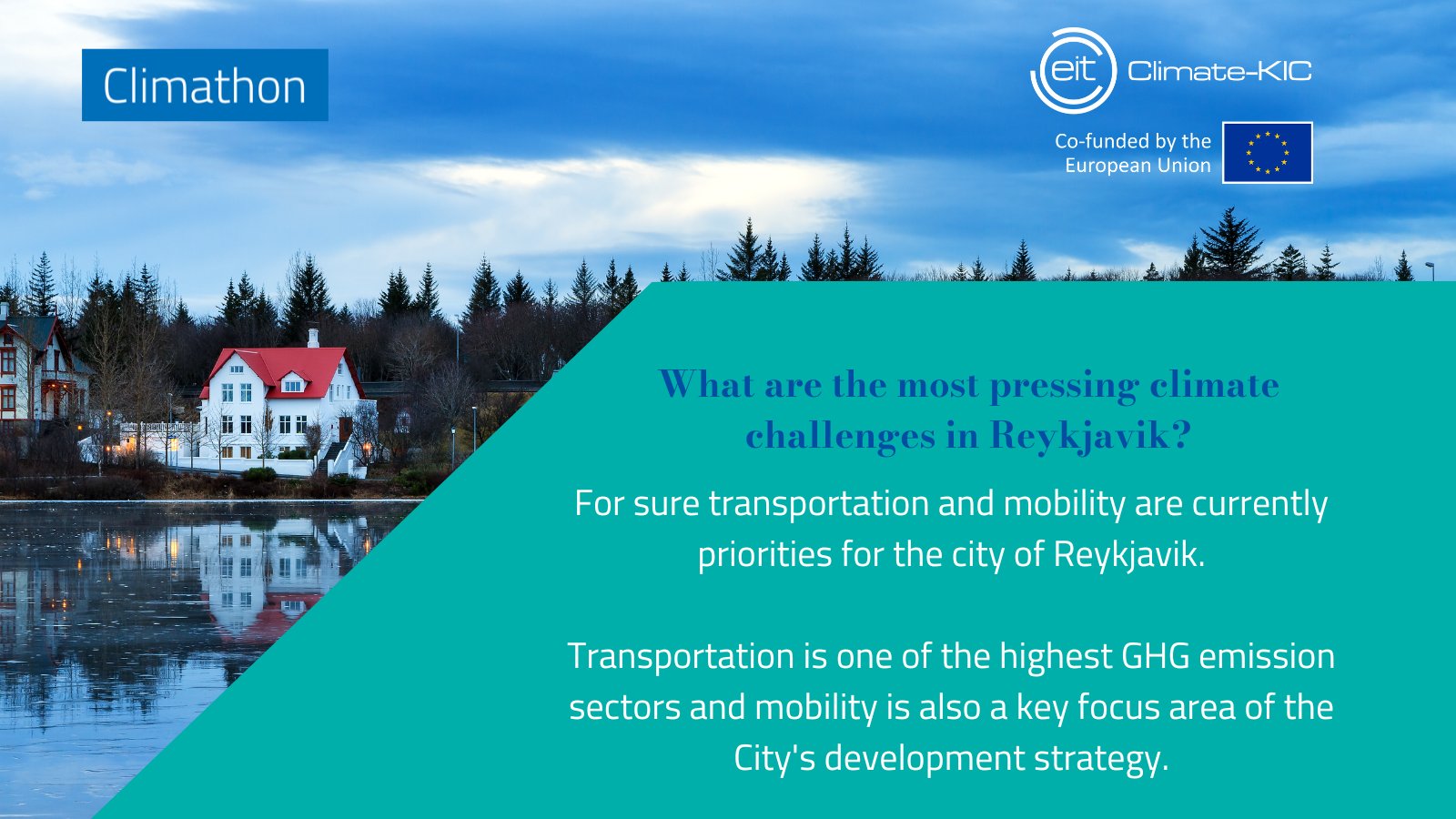 Climathon

eit Climate-KIC

Co-funded by the European Union

What are the most pressing climate challenges in Reykjavik?

For sure transportation and mobility are currently priorities for the city of Reykjavik.

Transportation is one of the highest GHG emission sectors and mobility is also a key focus area of the City's development strategy.